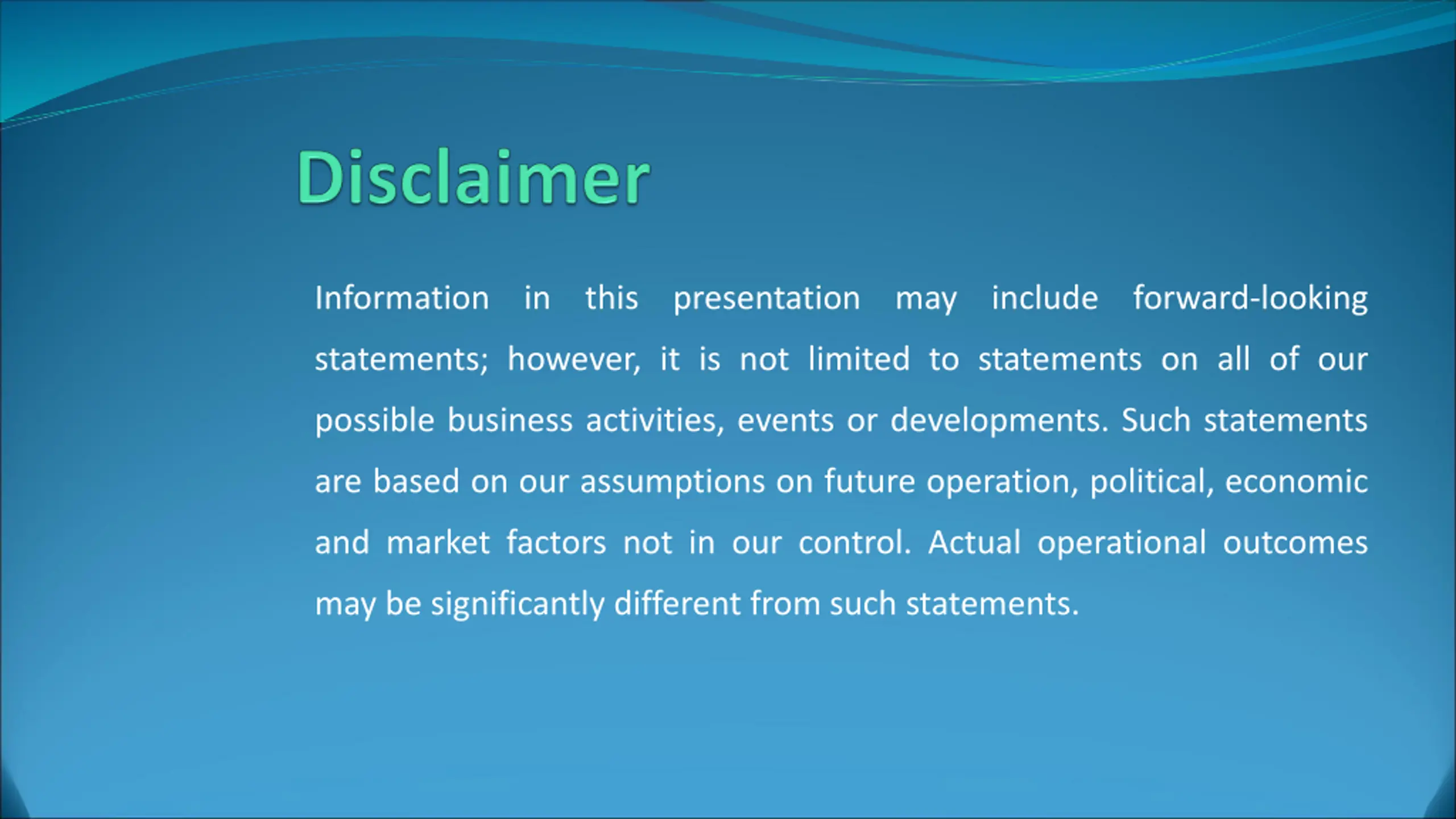 Disclaimer

Information in this presentation may include forward-looking statements; however, it is not limited to statements on all of our possible business activities, events or developments. Such statements are based on our assumptions on future operation, political, economic and market factors not in our control. Actual operational outcomes may be significantly different from such statements.